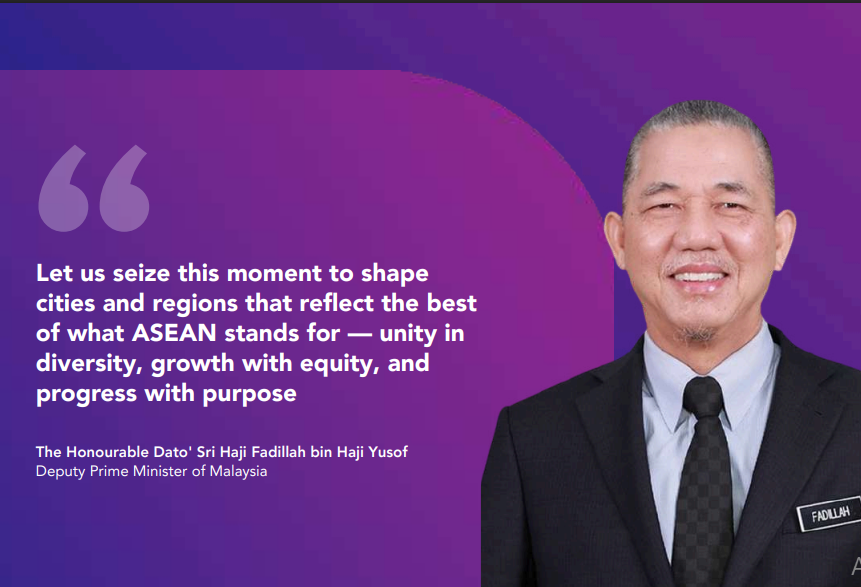 “

Let us seize this moment to shape cities and regions that reflect the best of what ASEAN stands for — unity in diversity, growth with equity, and progress with purpose

The Honourable Dato' Sri Haji Fadillah bin Haji Yusof
Deputy Prime Minister of Malaysia

FADILLAH